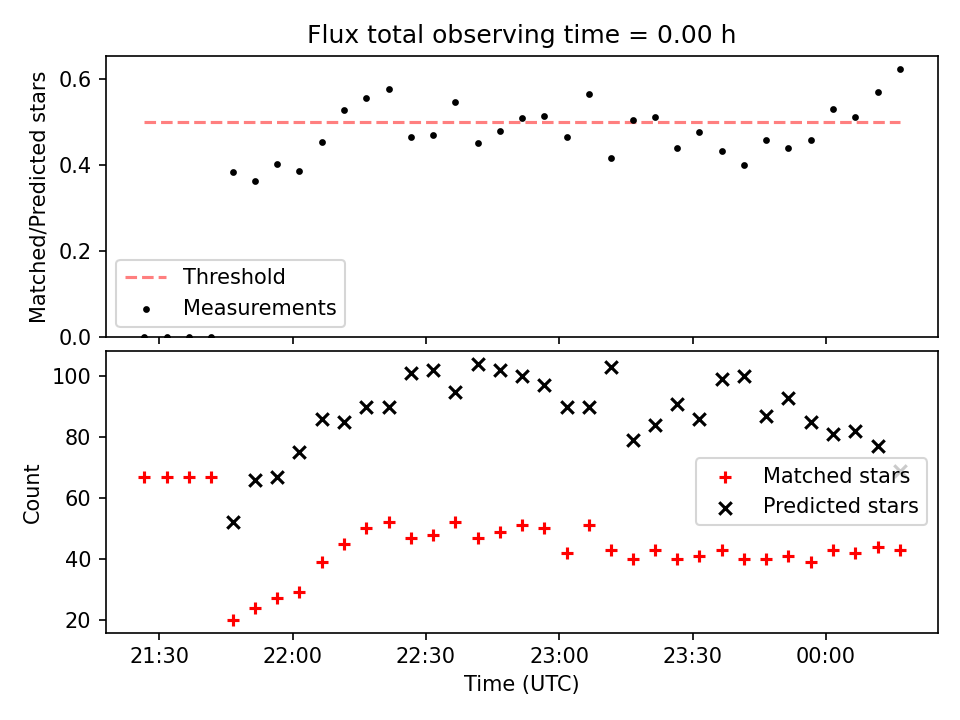 Flux total observing time = 0.00 h

Matched/Predicted stars

0.6
0.4
0.2
0.0

Threshold
Measurements

Count

100
80
60
40
20

Matched stars
Predicted stars

21:30
22:00
22:30
23:00
23:30
00:00

Time (UTC)